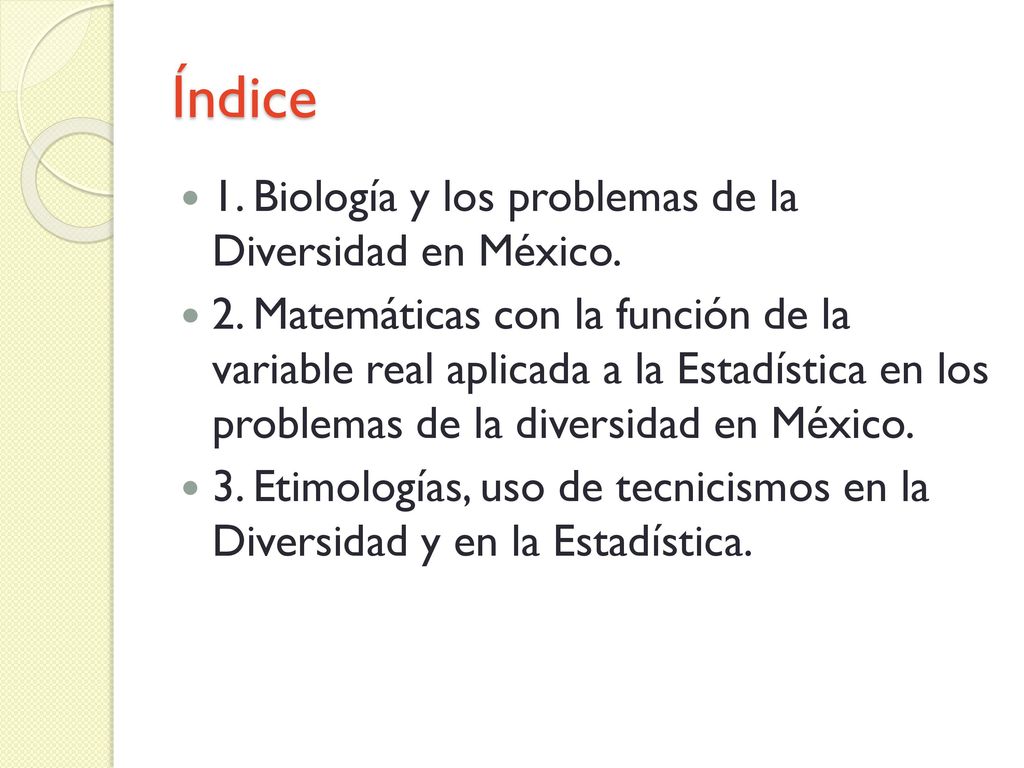 Índice

1. Biología y los problemas de la Diversidad en México.
2. Matemáticas con la función de la variable real aplicada a la Estadística en los problemas de la diversidad en México.
3. Etimologías, uso de tecnicismos en la Diversidad y en la Estadística.